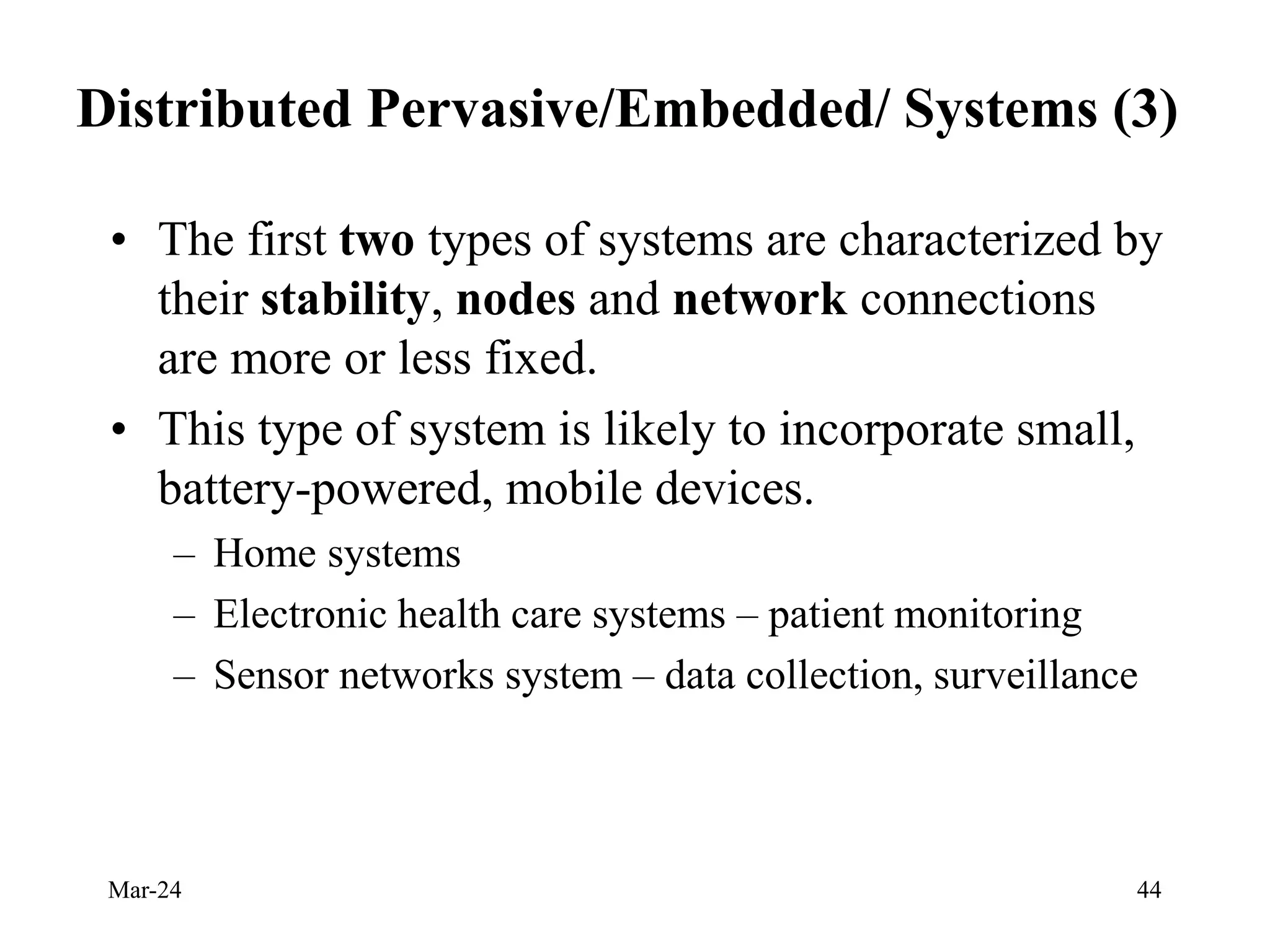 Distributed Pervasive/Embedded/ Systems (3)

• The first two types of systems are characterized by their stability, nodes and network connections are more or less fixed.

• This type of system is likely to incorporate small, battery-powered, mobile devices.

– Home systems

– Electronic health care systems – patient monitoring

– Sensor networks system – data collection, surveillance

Mar-24

44